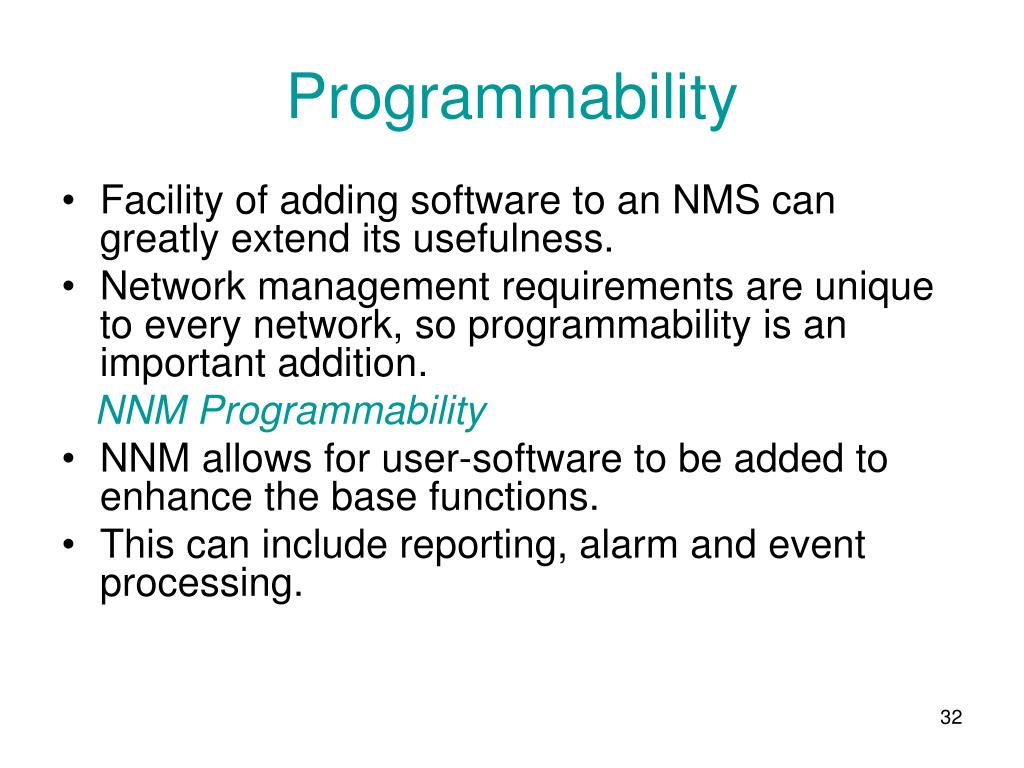 Programmability

• Facility of adding software to an NMS can greatly extend its usefulness.
• Network management requirements are unique to every network, so programmability is an important addition.

NNM Programmability

• NNM allows for user-software to be added to enhance the base functions.
• This can include reporting, alarm and event processing.

32